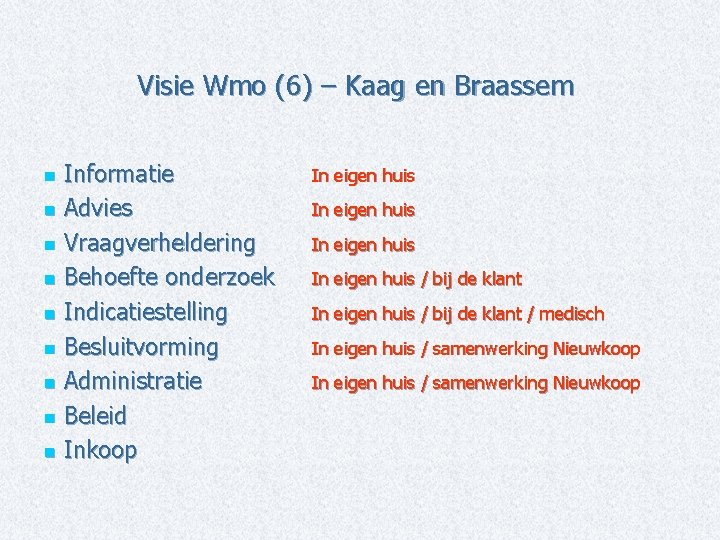 Visie Wmo (6) – Kaag en Braassem

- Informatie In eigen huis
- Advies In eigen huis
- Vraagverheldering In eigen huis
- Behoefte onderzoek In eigen huis / bij de klant
- Indicatiestelling In eigen huis / bij de klant / medisch
- Besluitvorming In eigen huis / samenwerking Nieuwkoop
- Administratie In eigen huis / samenwerking Nieuwkoop
- Beleid
- Inkoop